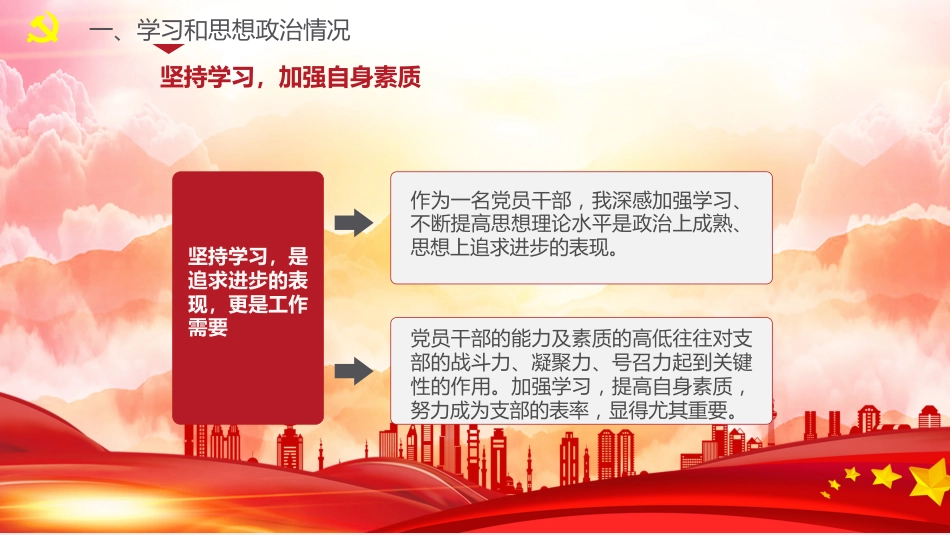 一、学习和思想政治情况

坚持学习，加强自身素质

坚持学习，是追求进步的表现，更是工作需要

作为一名党员干部，我深感加强学习、不断提高思想理论水平是政治上成熟、思想上追求进步的表现。

党员干部的能力及素质的高低往往对支部的战斗力、凝聚力、号召力起到关键性的作用。加强学习，提高自身素质，努力成为支部的表率，显得尤其重要。